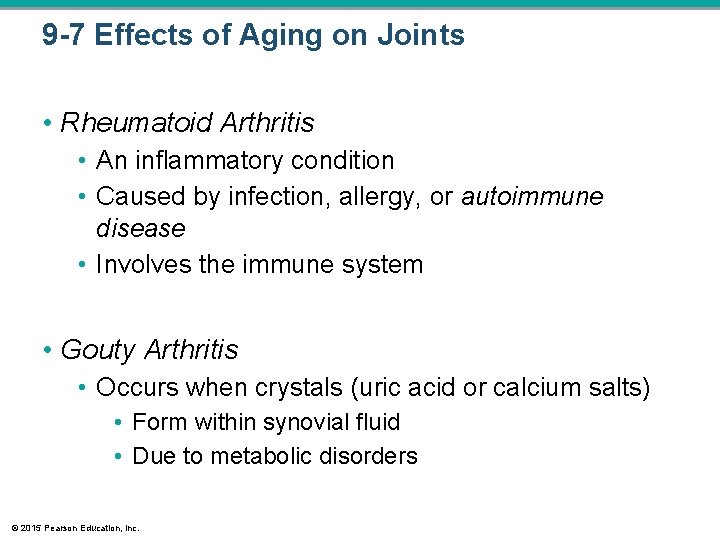 9-7 Effects of Aging on Joints

• Rheumatoid Arthritis
  • An inflammatory condition
  • Caused by infection, allergy, or autoimmune disease
  • Involves the immune system

• Gouty Arthritis
  • Occurs when crystals (uric acid or calcium salts)
    • Form within synovial fluid
    • Due to metabolic disorders

© 2015 Pearson Education, Inc.